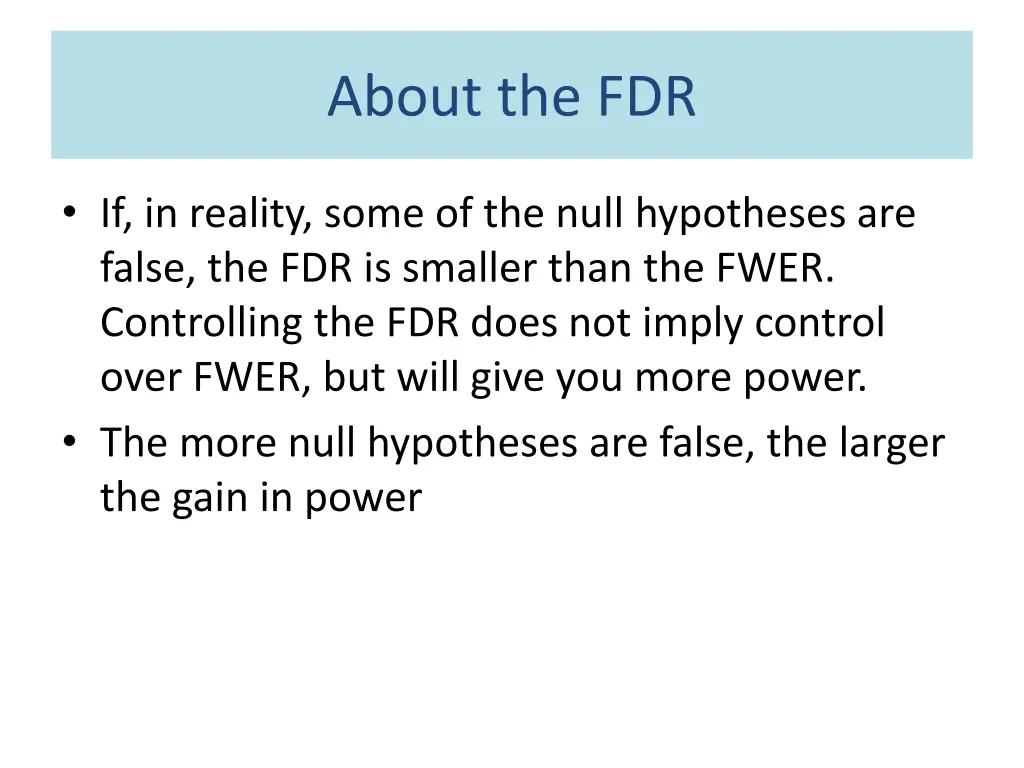 About the FDR

• If, in reality, some of the null hypotheses are false, the FDR is smaller than the FWER. Controlling the FDR does not imply control over FWER, but will give you more power.
• The more null hypotheses are false, the larger the gain in power